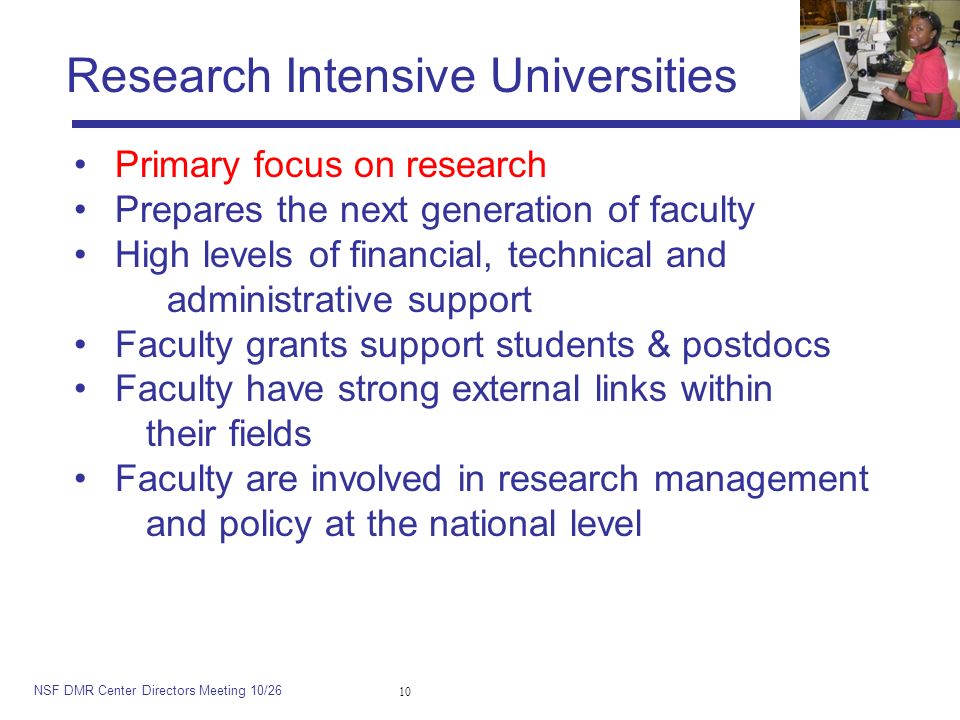 Research Intensive Universities

• Primary focus on research
• Prepares the next generation of faculty
• High levels of financial, technical and administrative support
• Faculty grants support students & postdocs
• Faculty have strong external links within their fields
• Faculty are involved in research management and policy at the national level

NSF DMR Center Directors Meeting 10/26

10